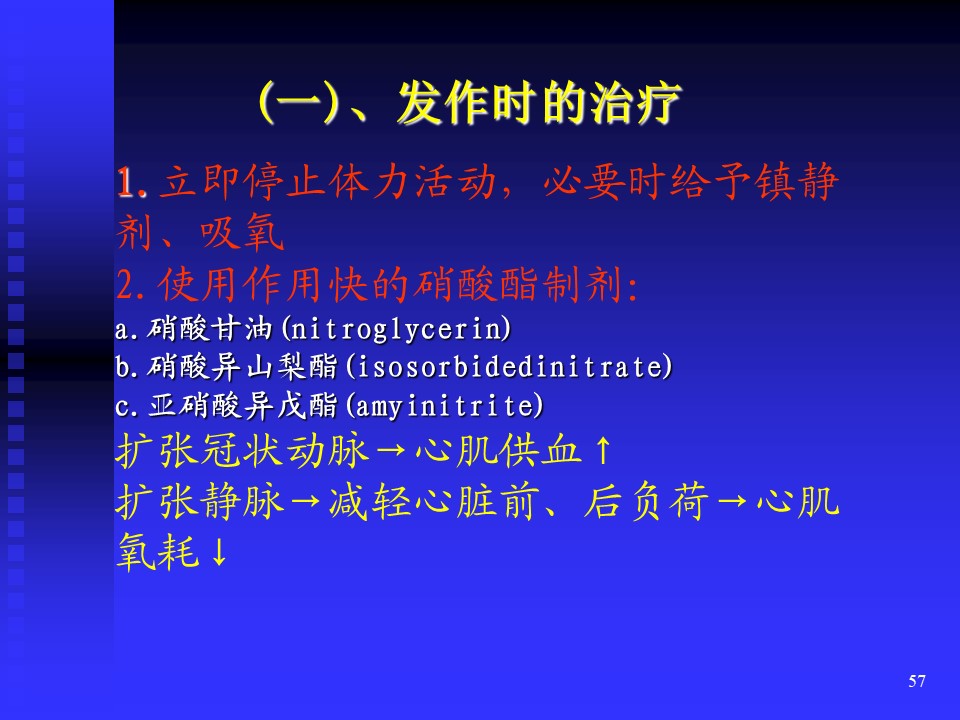 (一)、发作时的治疗

1.立即停止体力活动，必要时给予镇静剂、吸氧

2.使用作用快的硝酸酯制剂:

a.硝酸甘油(nitroglycerin)

b.硝酸异山梨酯(isosorbidedinitrate)

c.亚硝酸异戊酯(amyinitrite)

扩张冠状动脉→心肌供血↑

扩张静脉→减轻心脏前、后负荷→心肌氧耗↓

57